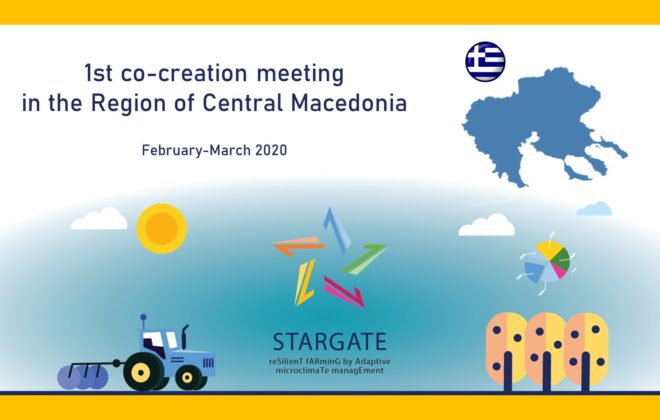 1st co-creation meeting
in the Region of Central Macedonia

February-March 2020

STARGATE
reSilienT fARminG by Adaptive microclimaTe managEment